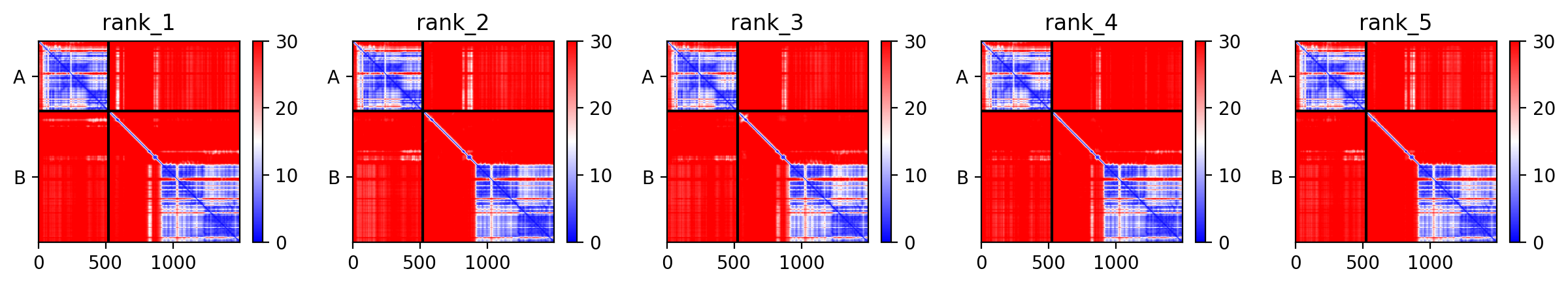 rank_1

A

B

0 500 1000

30 20 10 0

rank_2

A

B

0 500 1000

30 20 10 0

rank_3

A

B

0 500 1000

30 20 10 0

rank_4

A

B

0 500 1000

30 20 10 0

rank_5

A

B

0 500 1000

30 20 10 0